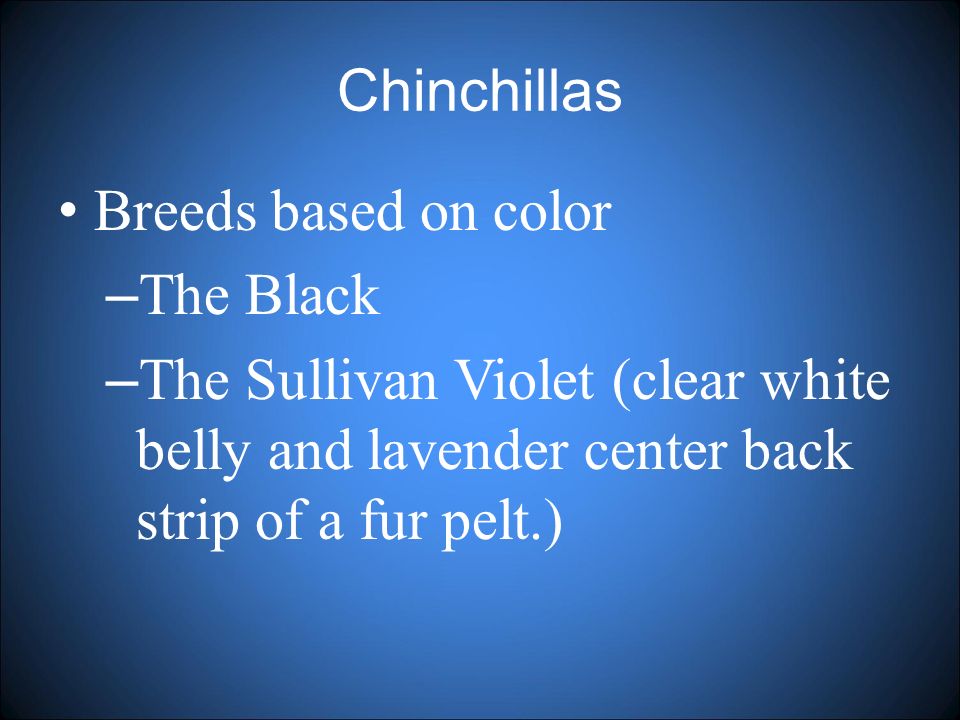 Chinchillas

• Breeds based on color

–The Black

–The Sullivan Violet (clear white belly and lavender center back strip of a fur pelt.)